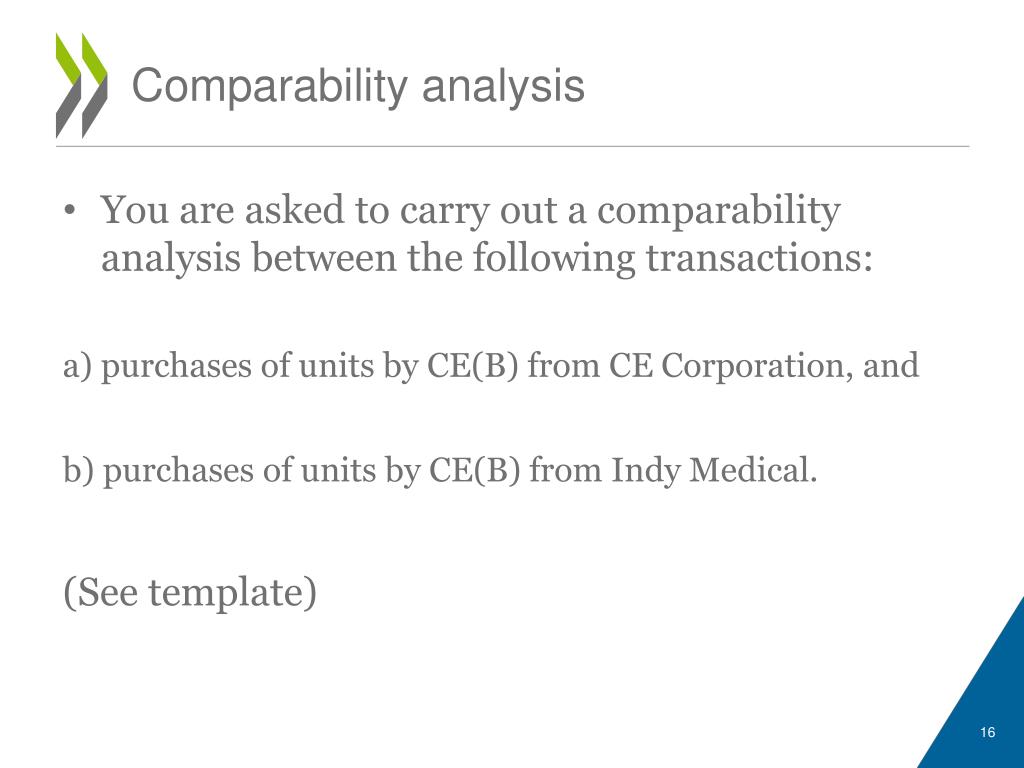 Comparability analysis

• You are asked to carry out a comparability analysis between the following transactions:

a) purchases of units by CE(B) from CE Corporation, and

b) purchases of units by CE(B) from Indy Medical.

(See template)

16